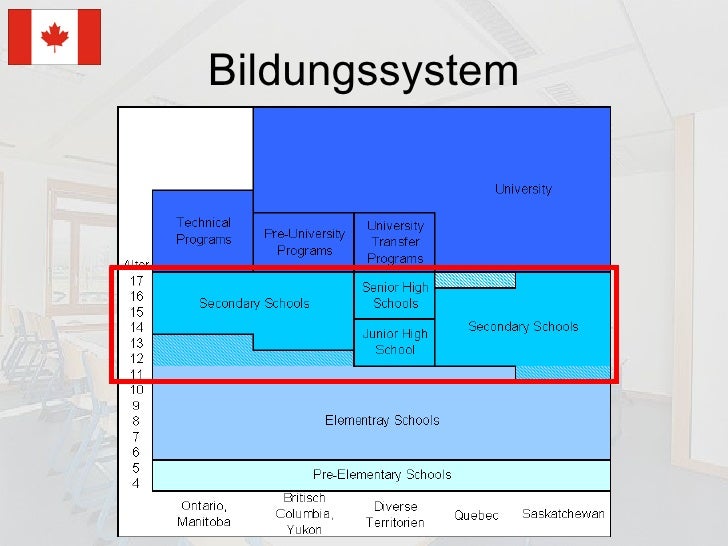 Bildungssystem

University

Technical Programs

Pre-University Programs

University Transfer Programs

Alter
17
16
15
14
13
12
11
10
9
8
7
6
5
4

Secondary Schools

Senior High Schools

Junior High School

Secondary Schools

Elementray Schools

Pre-Elementary Schools

Ontario, Manitoba

Britisch Columbia, Yukon

Diverse Territorien

Quebec

Saskatchewan